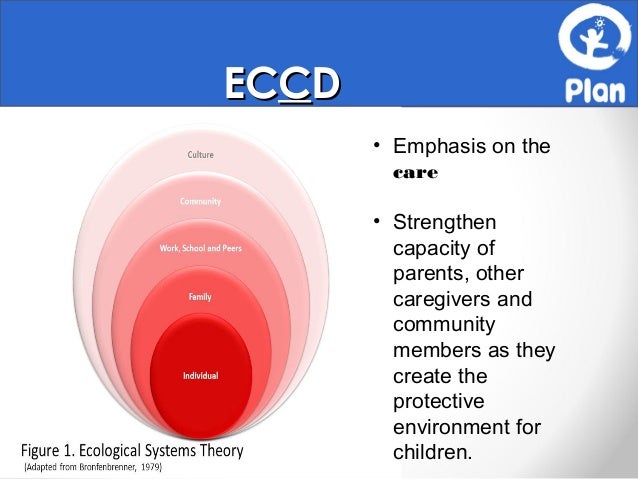 ECCD

Plan

Culture

Community

Work, School and Peers

Family

Individual

Figure 1. Ecological Systems Theory
(Adapted from Bronfenbrenner, 1979)

• Emphasis on the care

• Strengthen capacity of parents, other caregivers and community members as they create the protective environment for children.